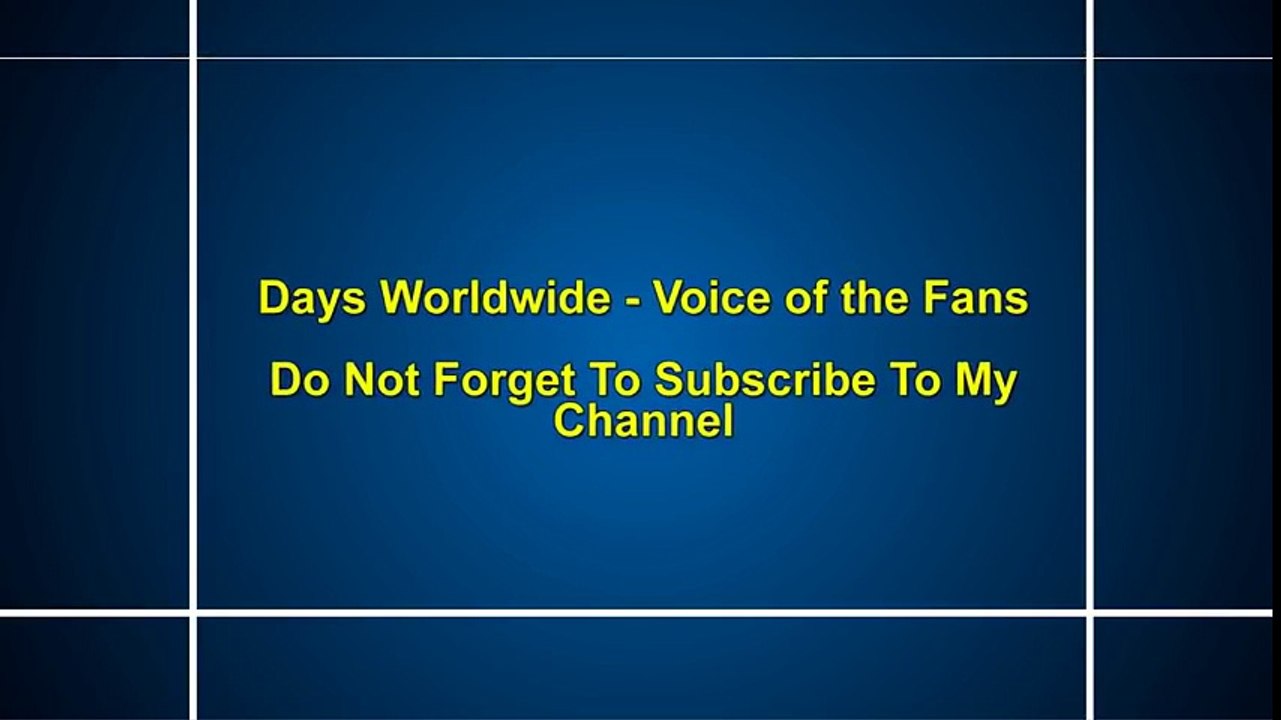 Days Worldwide - Voice of the Fans

Do Not Forget To Subscribe To My Channel